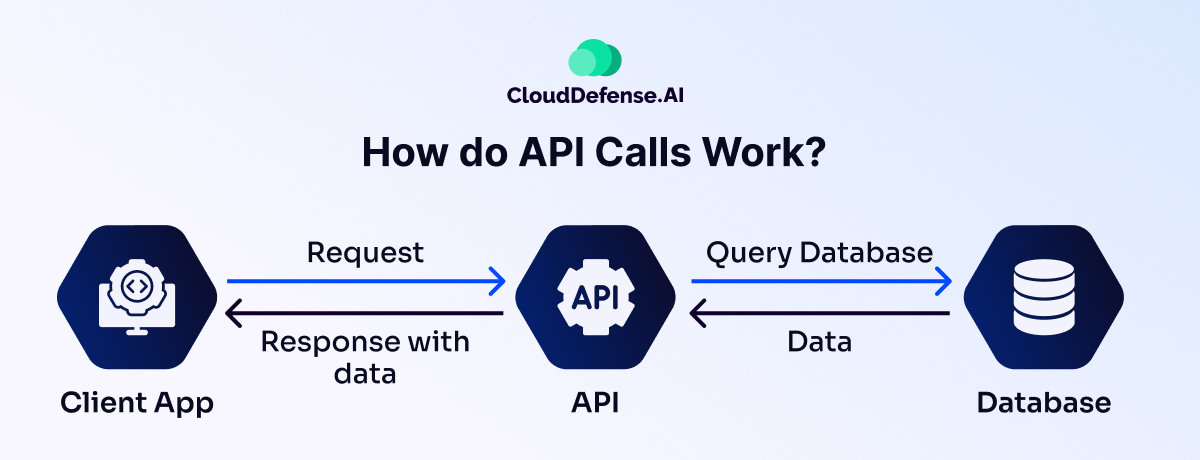 CloudDefense.AI

How do API Calls Work?

Request

Response with data

Query Database

Data

API

Client App

API

Database